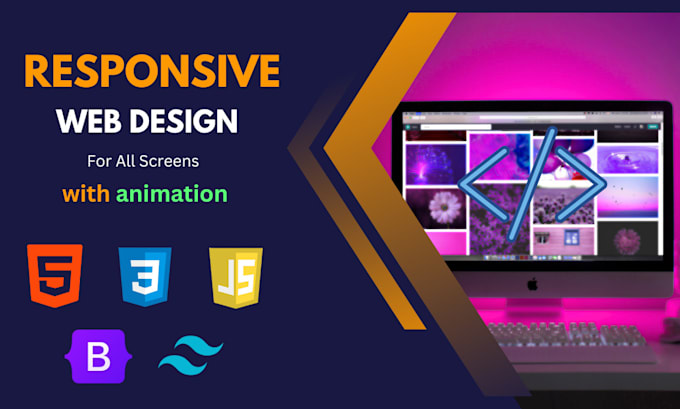 RESPONSIVE
WEB DESIGN
For All Screens
with animation

5 3 JS
B